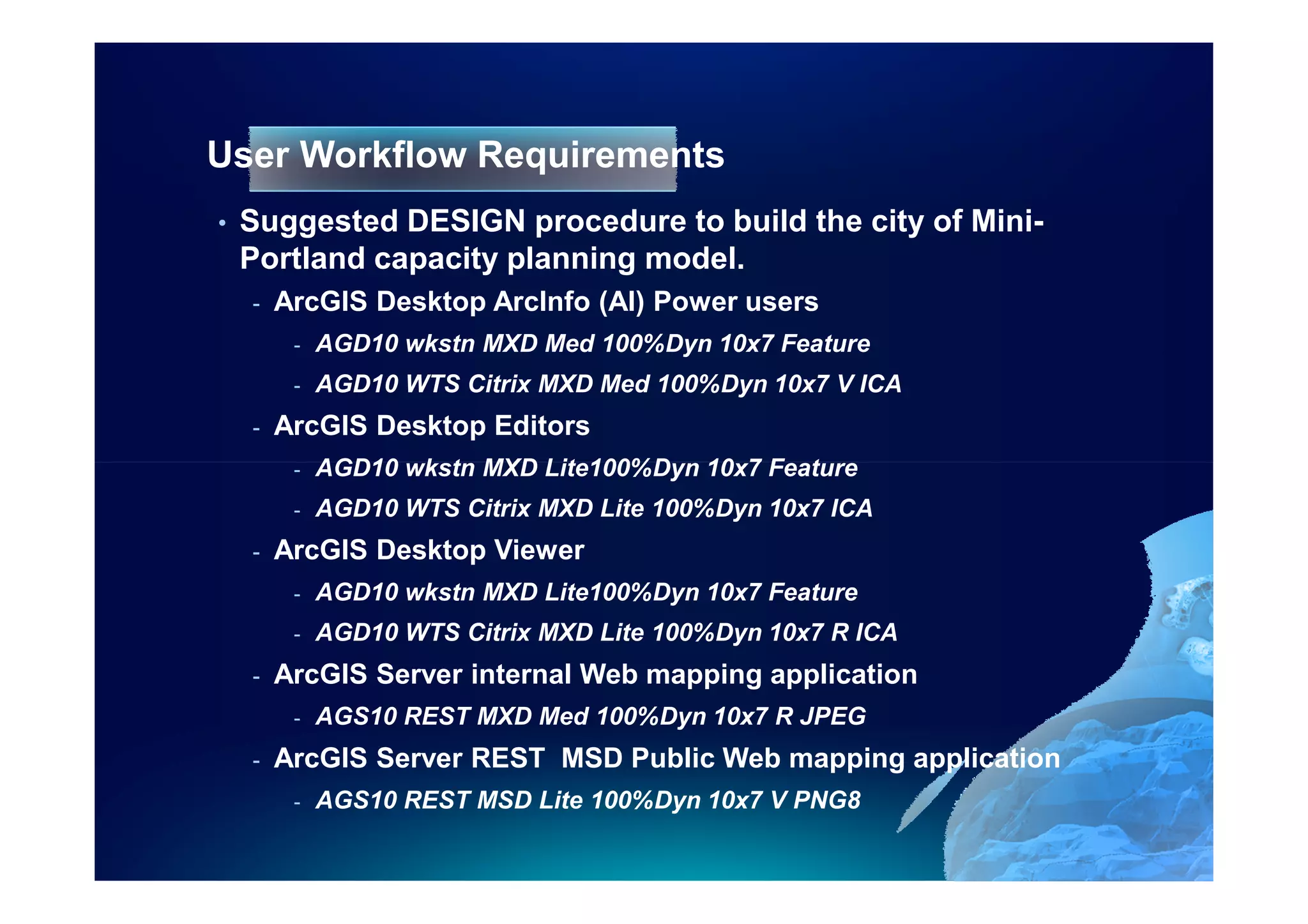 User Workflow Requirements

• Suggested DESIGN procedure to build the city of Mini-Portland capacity planning model.

- ArcGIS Desktop ArcInfo (AI) Power users
  - AGD10 wkstn MXD Med 100%Dyn 10x7 Feature
  - AGD10 WTS Citrix MXD Med 100%Dyn 10x7 V ICA
- ArcGIS Desktop Editors
  - AGD10 wkstn MXD Lite100%Dyn 10x7 Feature
  - AGD10 WTS Citrix MXD Lite 100%Dyn 10x7 ICA
- ArcGIS Desktop Viewer
  - AGD10 wkstn MXD Lite100%Dyn 10x7 Feature
  - AGD10 WTS Citrix MXD Lite 100%Dyn 10x7 R ICA
- ArcGIS Server internal Web mapping application
  - AGS10 REST MXD Med 100%Dyn 10x7 R JPEG
- ArcGIS Server REST MSD Public Web mapping application
  - AGS10 REST MSD Lite 100%Dyn 10x7 V PNG8